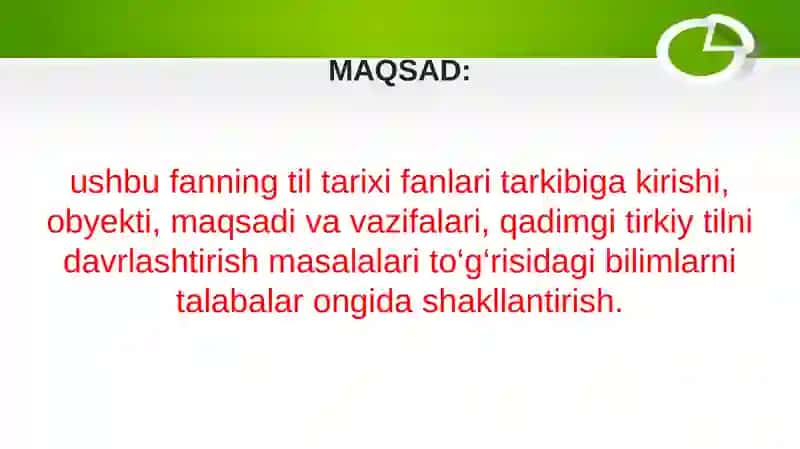 MAQSAD:

ushbu fanning til tarixi fanlari tarkibiga kirishi, obyekti, maqsadi va vazifalari, qadimgi tirkiy tilni davrlashtirish masalalari to‘g‘risidagi bilimlarni talabalar ongida shakllantirish.